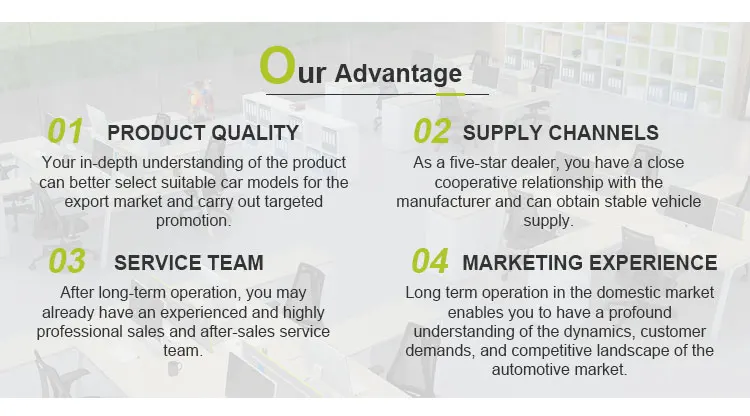 Our Advantage

01 PRODUCT QUALITY

Your in-depth understanding of the product can better select suitable car models for the export market and carry out targeted promotion.

02 SUPPLY CHANNELS

As a five-star dealer, you have a close cooperative relationship with the manufacturer and can obtain stable vehicle supply.

03 SERVICE TEAM

After long-term operation, you may already have an experienced and highly professional sales and after-sales service team.

04 MARKETING EXPERIENCE

Long term operation in the domestic market enables you to have a profound understanding of the dynamics, customer demands, and competitive landscape of the automotive market.